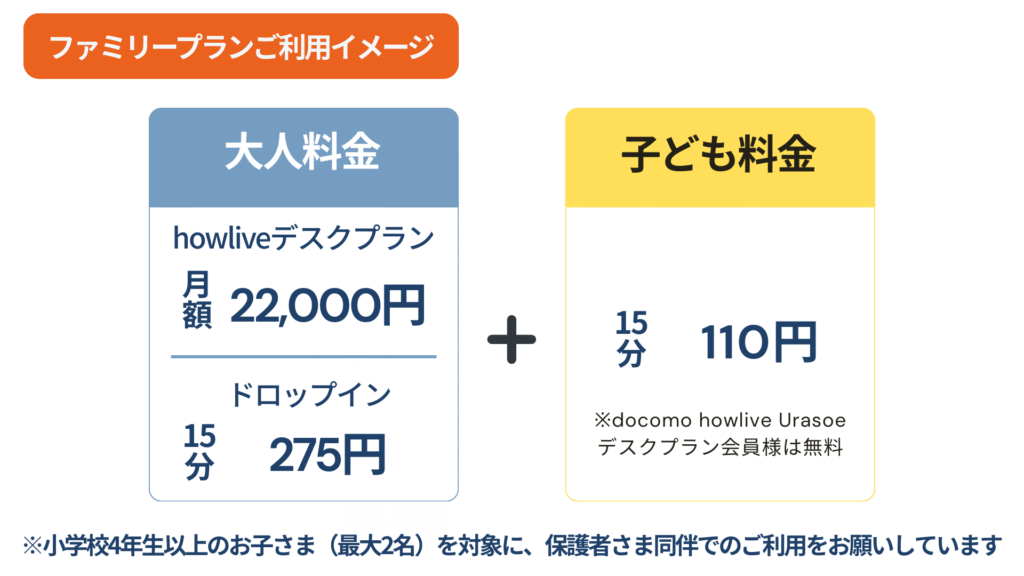 ファミリープランご利用イメージ

大人料金

howliveデスクプラン

月額 22,000円

ドロップイン

15分 275円

+

子ども料金

15分 110円

※docomo howlive Urasoe デスクプラン会員様は無料

※小学校4年生以上のお子さま（最大2名）を対象に、保護者さま同伴でのご利用をお願いしています